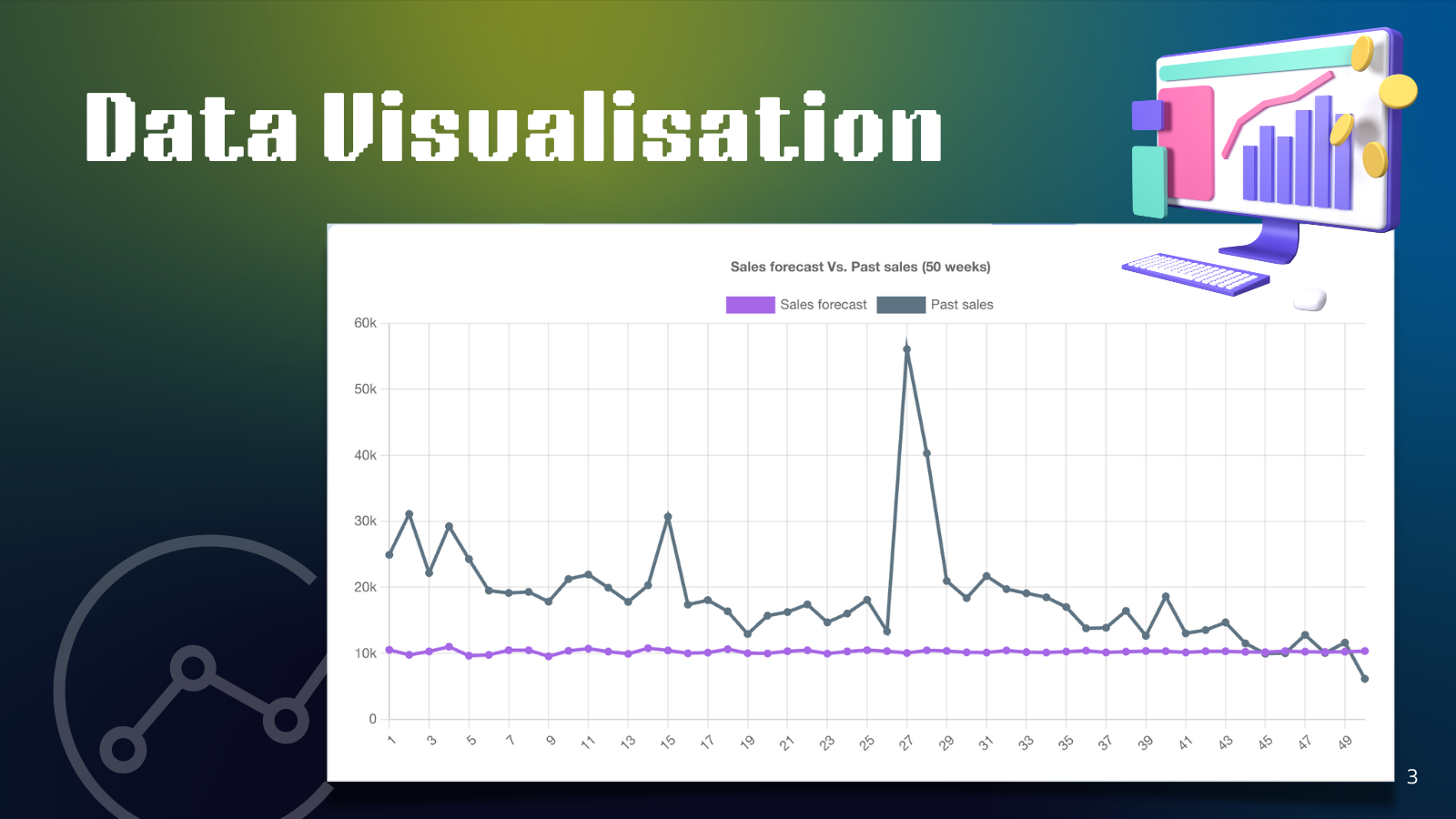 Data Visualisation

Sales forecast Vs. Past sales (50 weeks)

Sales forecast Past sales

60k
50k
40k
30k
20k
10k
0

1 3 5 7 9 11 13 15 17 19 21 23 25 27 29 31 33 35 37 39 41 43 45 47 49

3